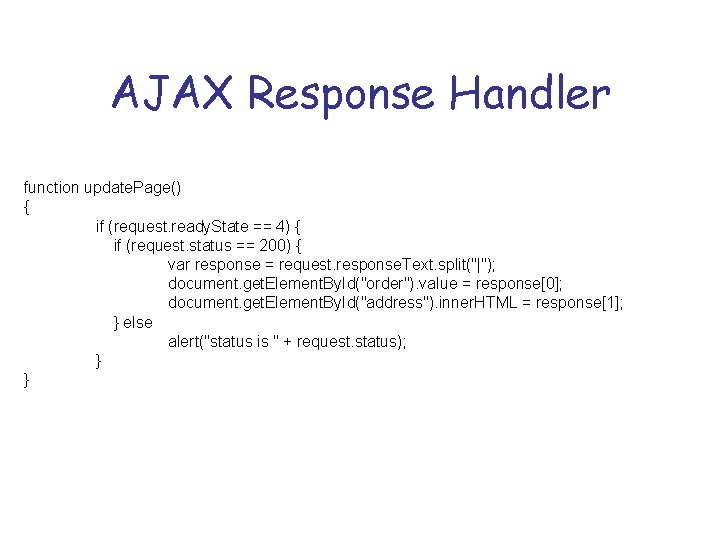 AJAX Response Handler

function updatePage()
{
    if (request.readyState == 4) {
        if (request.status == 200) {
            var response = request.responseText.split("|");
            document.getElementById("order").value = response[0];
            document.getElementById("address").innerHTML = response[1];
        } else
            alert("status is " + request.status);
    }
}